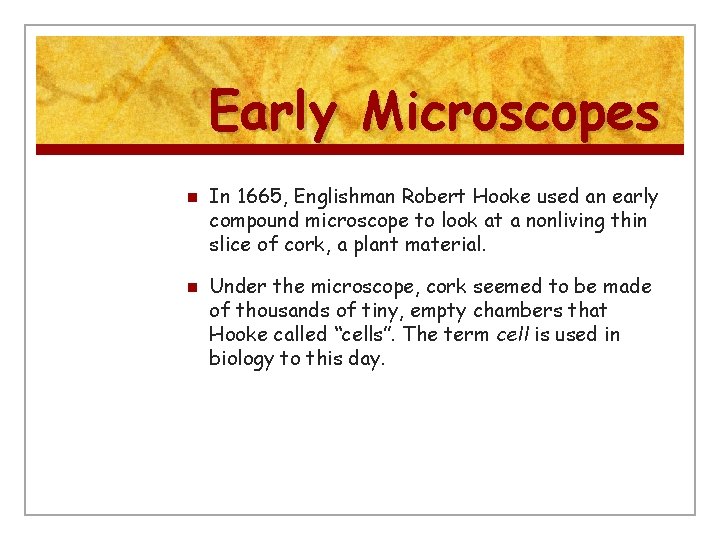 Early Microscopes

In 1665, Englishman Robert Hooke used an early compound microscope to look at a nonliving thin slice of cork, a plant material.

Under the microscope, cork seemed to be made of thousands of tiny, empty chambers that Hooke called “cells”. The term cell is used in biology to this day.